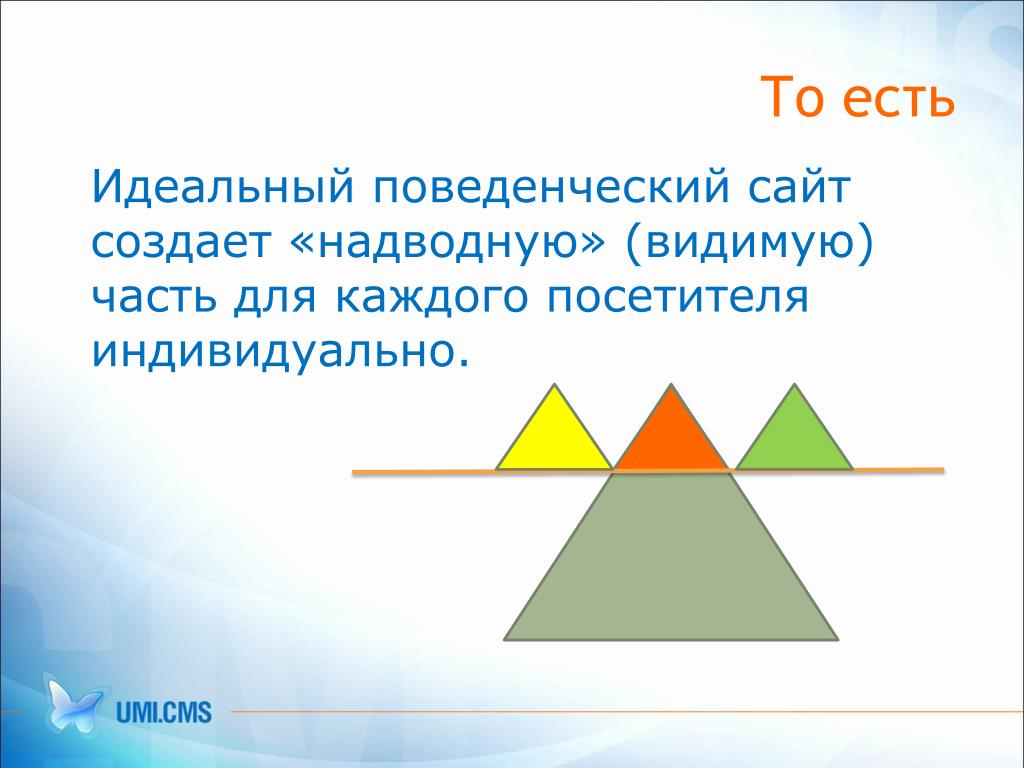 То есть

Идеальный поведенческий сайт создает «надводную» (видимую) часть для каждого посетителя индивидуально.

UMI.CMS